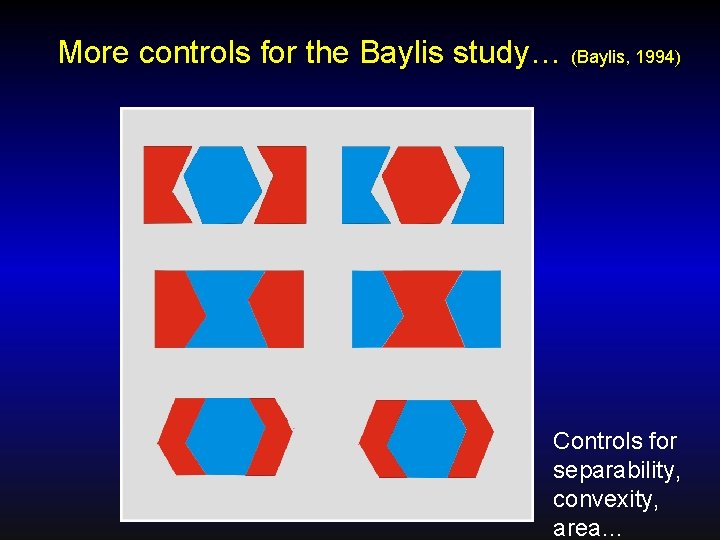 More controls for the Baylis study… (Baylis, 1994)

Controls for separability, convexity, area…